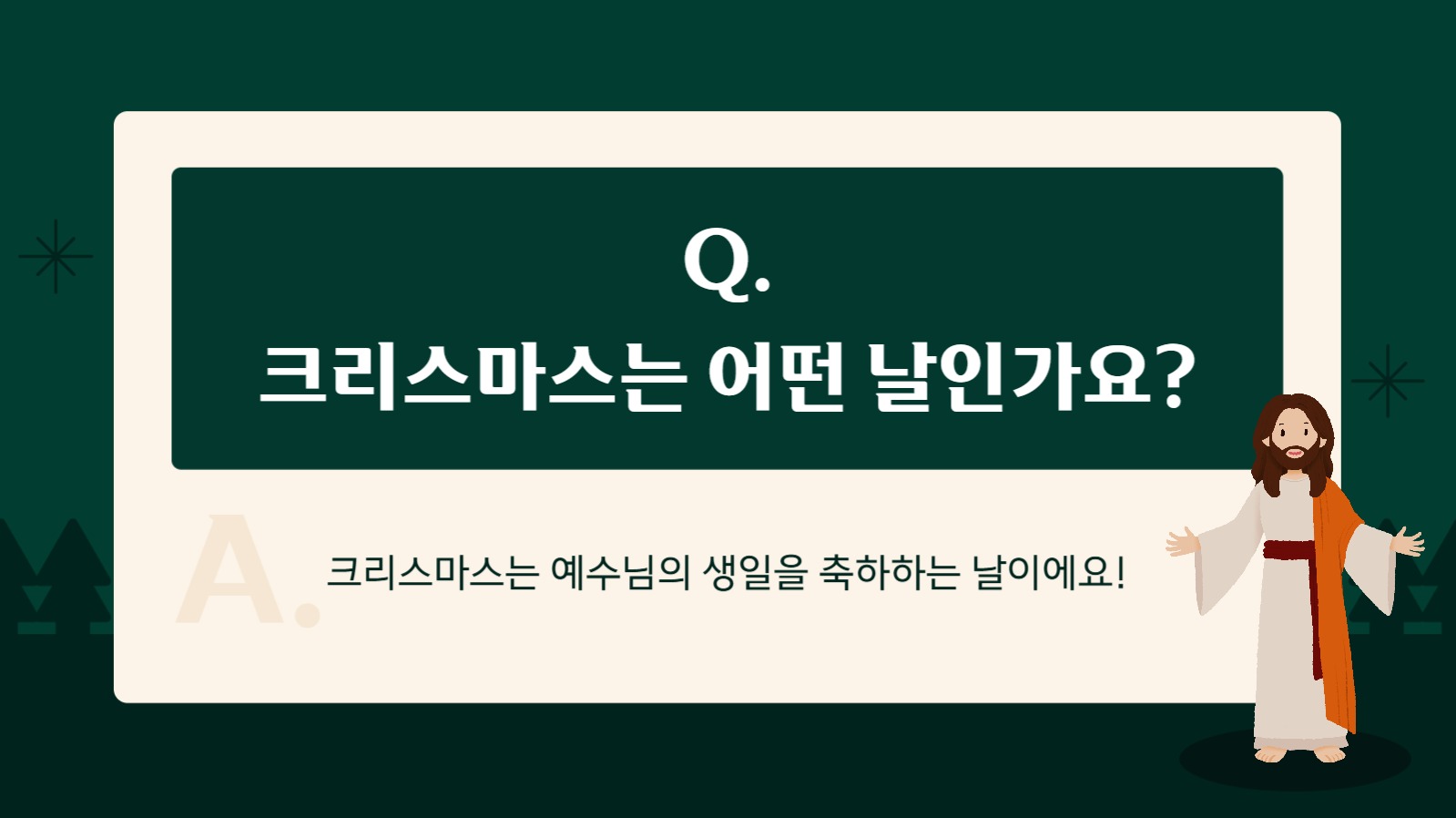 Q.
크리스마스는 어떤 날인가요?

A.
크리스마스는 예수님의 생일을 축하하는 날이에요!